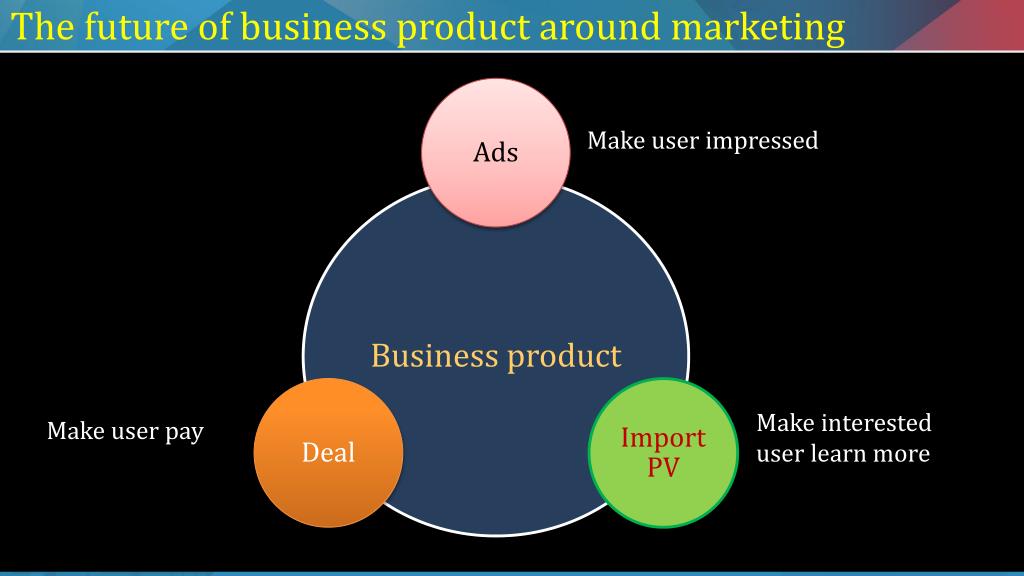 The future of business product around marketing

Ads

Make user impressed

Business product

Make user pay

Deal

Import PV

Make interested user learn more